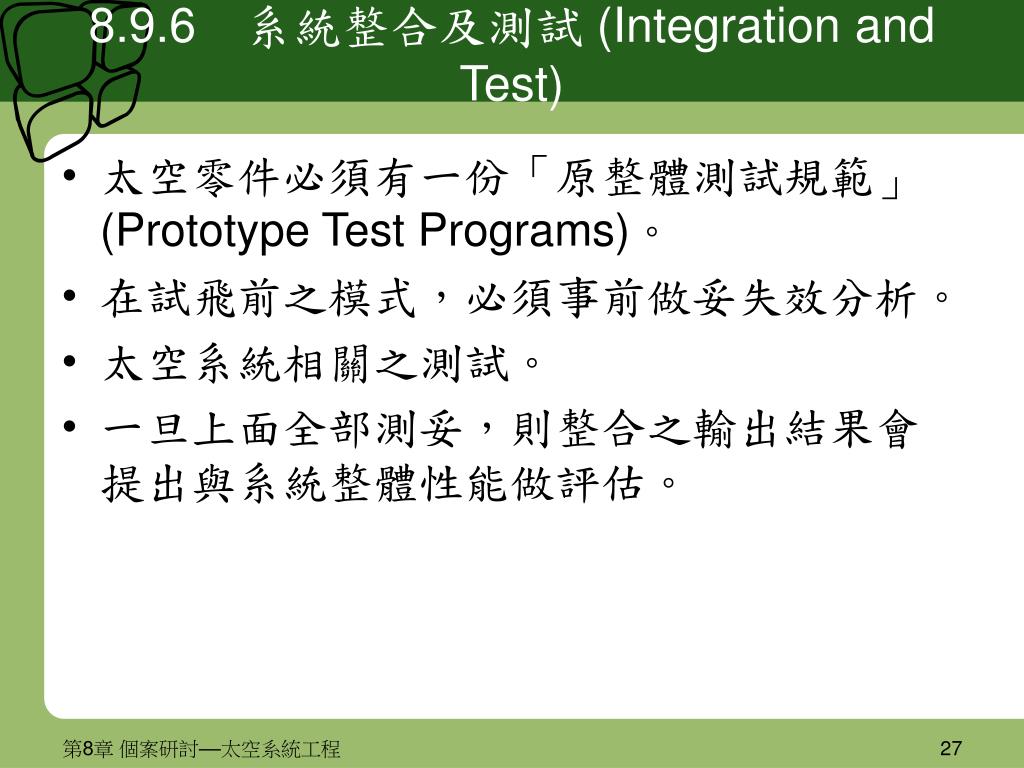 8.9.6　系統整合及測試 (Integration and Test)

• 太空零件必須有一份「原整體測試規範」(Prototype Test Programs)。
• 在試飛前之模式，必須事前做妥失效分析。
• 太空系統相關之測試。
• 一旦上面全部測妥，則整合之輸出結果會提出與系統整體性能做評估。

第8章 個案研討—太空系統工程

27